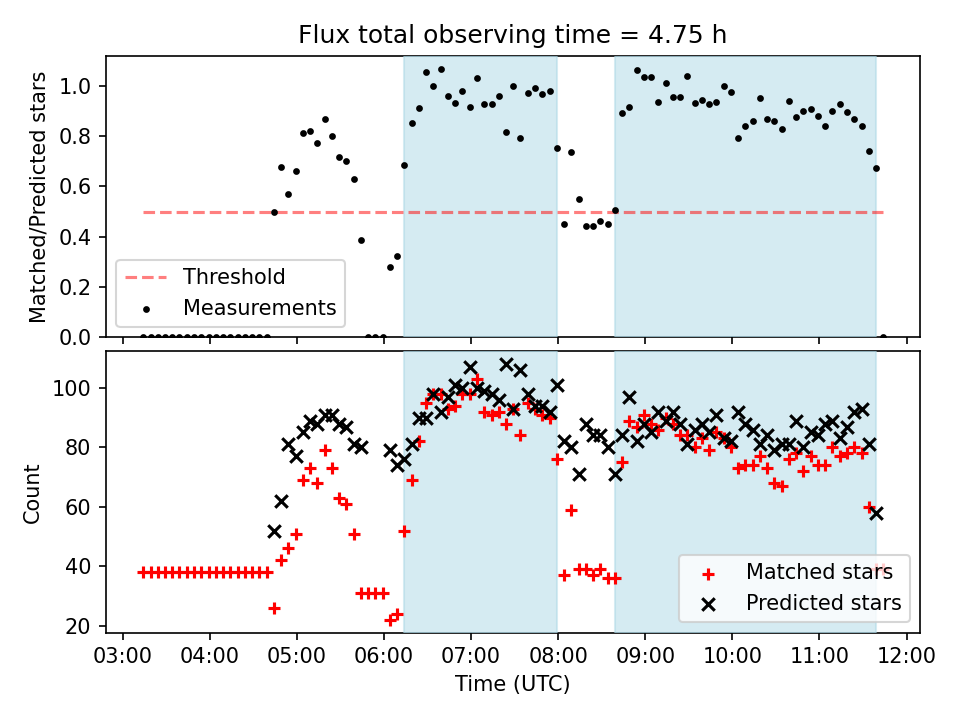 Flux total observing time = 4.75 h

Matched/Predicted stars

1.0
0.8
0.6
0.4
0.2
0.0

Threshold
Measurements

Count

100
80
60
40
20

Matched stars
Predicted stars

03:00 04:00 05:00 06:00 07:00 08:00 09:00 10:00 11:00 12:00

Time (UTC)